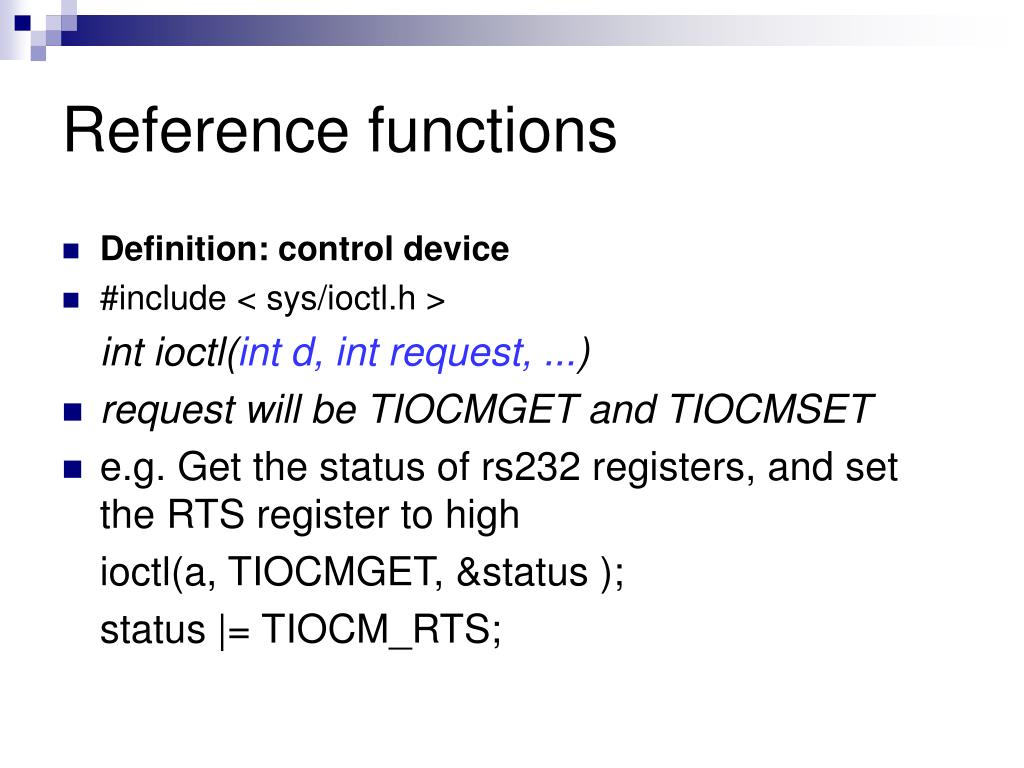 Reference functions

Definition: control device

#include < sys/ioctl.h >

int ioctl(int d, int request, ...)

request will be TIOCMGET and TIOCMSET

e.g. Get the status of rs232 registers, and set the RTS register to high

ioctl(a, TIOCMGET, &status );

status |= TIOCM_RTS;